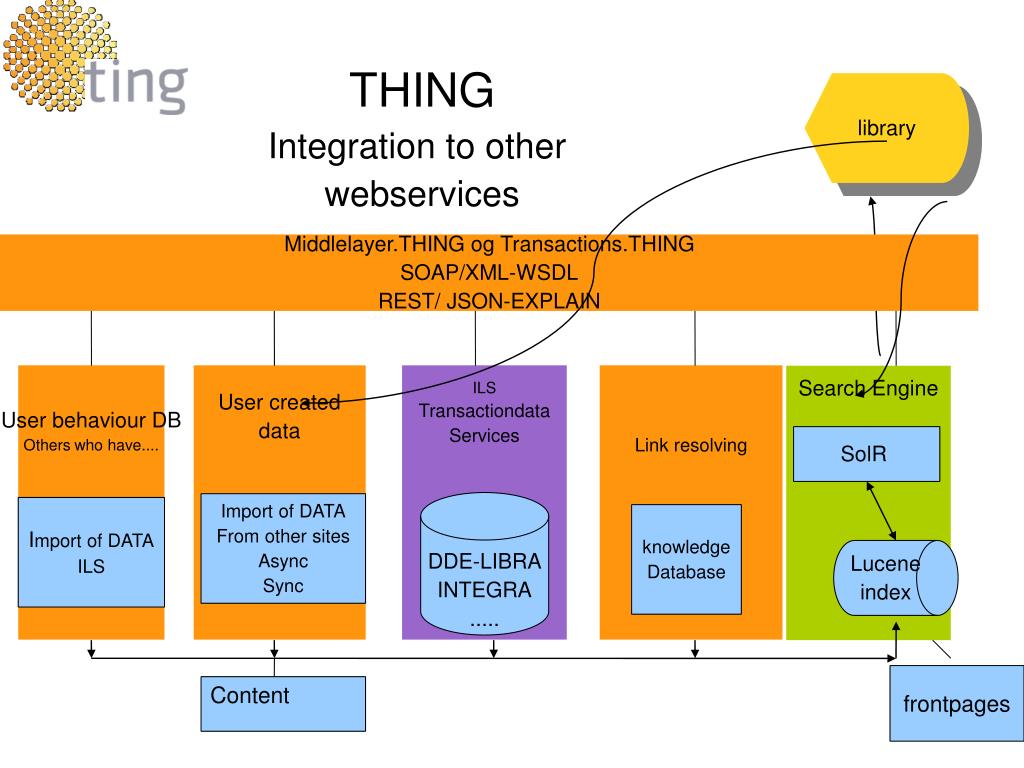 ting

THING
Integration to other webservices

library

Middlelayer.THING og Transactions.THING
SOAP/XML-WSDL
REST/ JSON-EXPLAIN

User behaviour DB
Others who have....

Import of DATA
ILS

User created data

Import of DATA
From other sites
Async
Sync

ILS
Transactiondata
Services

DDE-LIBRA
INTEGRA
.....

Link resolving

knowledge
Database

Search Engine

SolR

Lucene
index

Content

frontpages